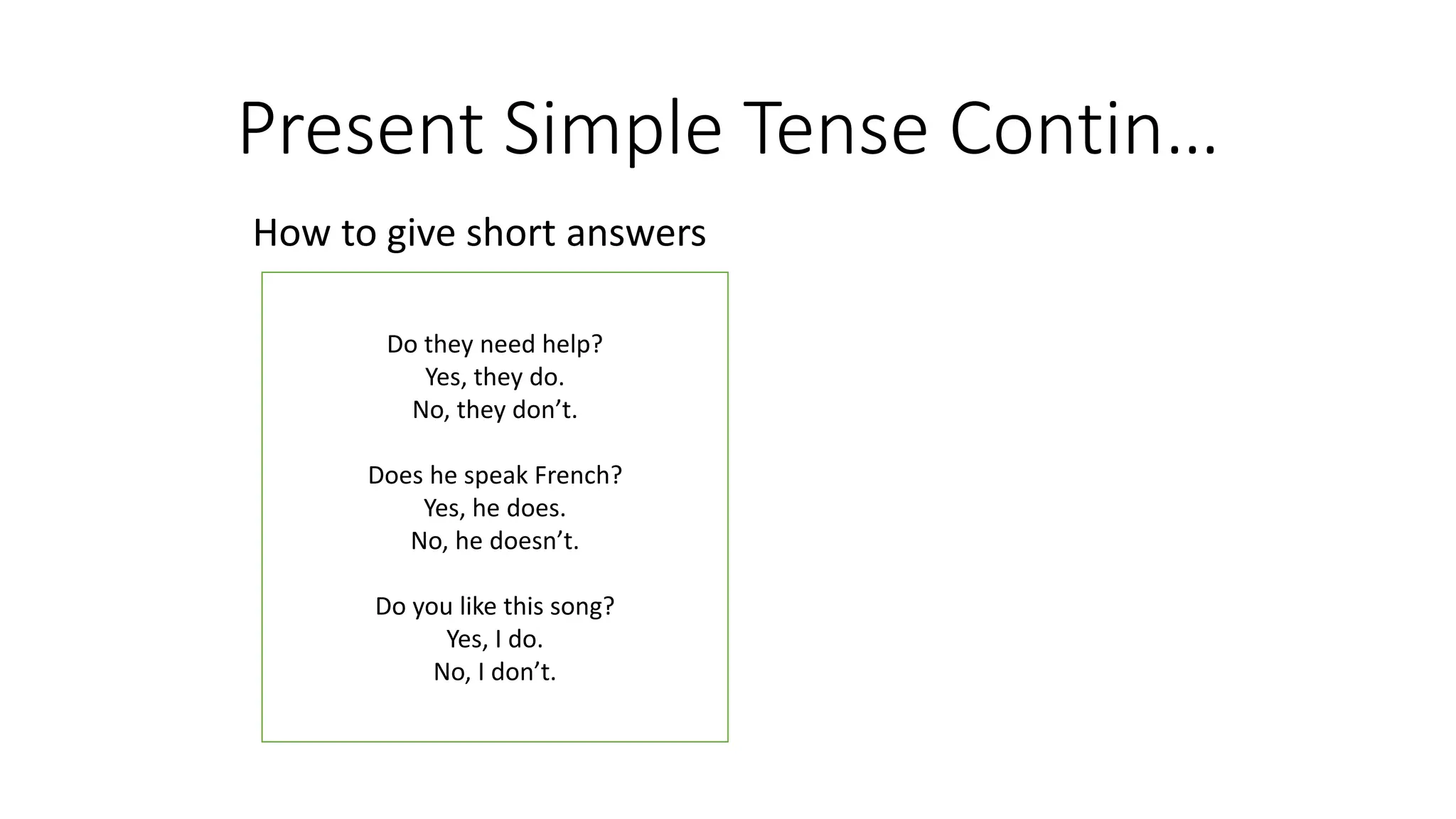 Present Simple Tense Contin…

How to give short answers

Do they need help?
Yes, they do.
No, they don’t.

Does he speak French?
Yes, he does.
No, he doesn’t.

Do you like this song?
Yes, I do.
No, I don’t.